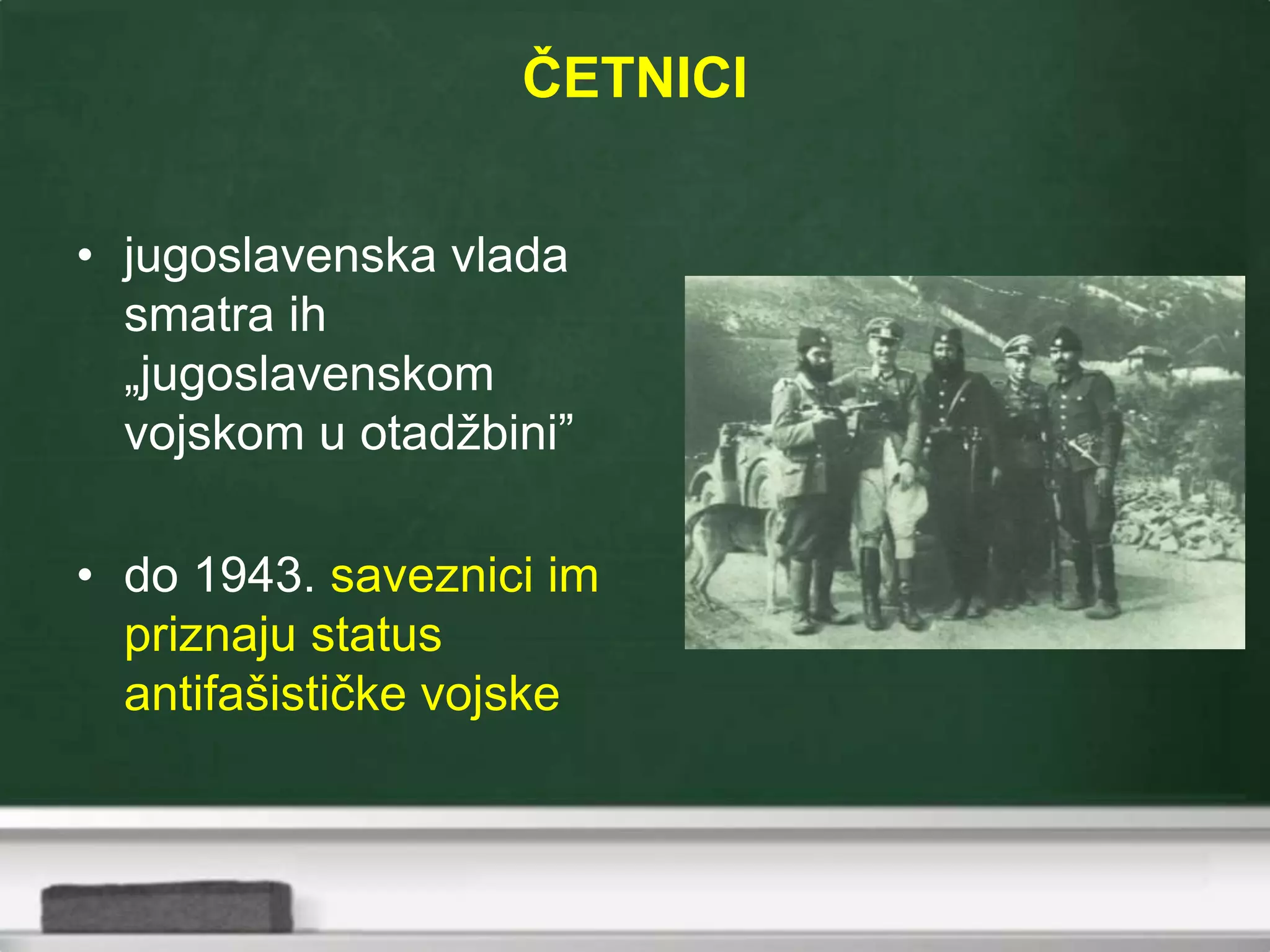 ČETNICI

• jugoslavenska vlada smatra ih „jugoslavenskom vojskom u otadžbini”

• do 1943. saveznici im priznaju status antifašističke vojske